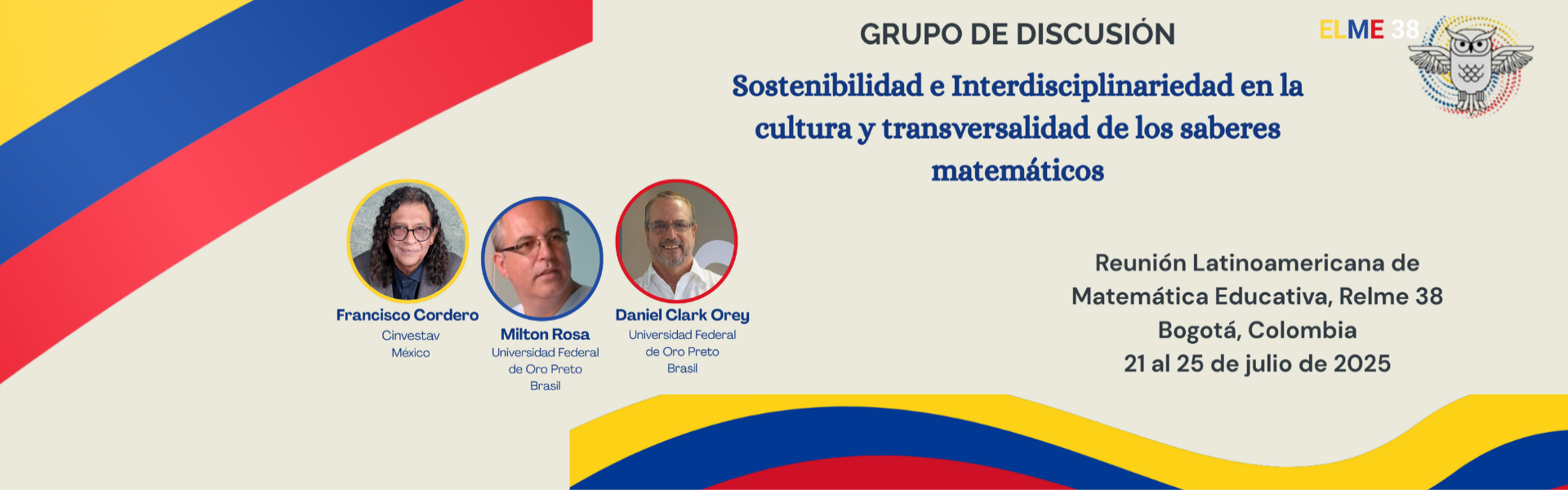 GRUPO DE DISCUSIÓN

ELME 38

Sostenibilidad e Interdisciplinariedad en la cultura y transversalidad de los saberes matemáticos

Francisco Cordero
Cinvestav
México

Milton Rosa
Universidad Federal de Oro Preto
Brasil

Daniel Clark Orey
Universidad Federal de Oro Preto
Brasil

Reunión Latinoamericana de Matemática Educativa, Relme 38
Bogotá, Colombia
21 al 25 de julio de 2025